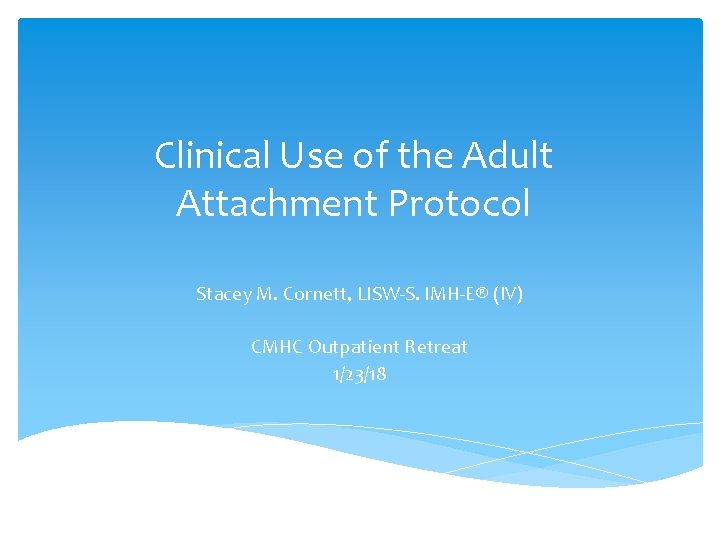 Clinical Use of the Adult Attachment Protocol

Stacey M. Cornett, LISW-S. IMH-E® (IV)

CMHC Outpatient Retreat
1/23/18